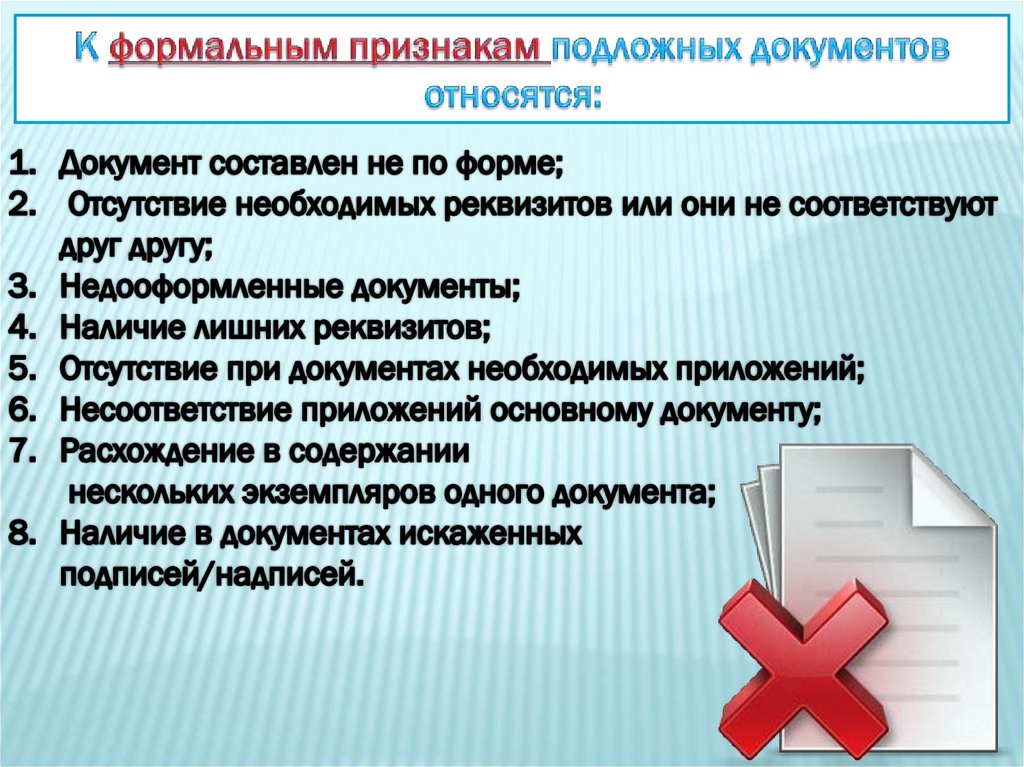 К формальным признакам подложных документов относятся:

1. Документ составлен не по форме;
2. Отсутствие необходимых реквизитов или они не соответствуют друг другу;
3. Недооформленные документы;
4. Наличие лишних реквизитов;
5. Отсутствие при документах необходимых приложений;
6. Несоответствие приложений основному документу;
7. Расхождение в содержании нескольких экземпляров одного документа;
8. Наличие в документах искаженных подписей/надписей.